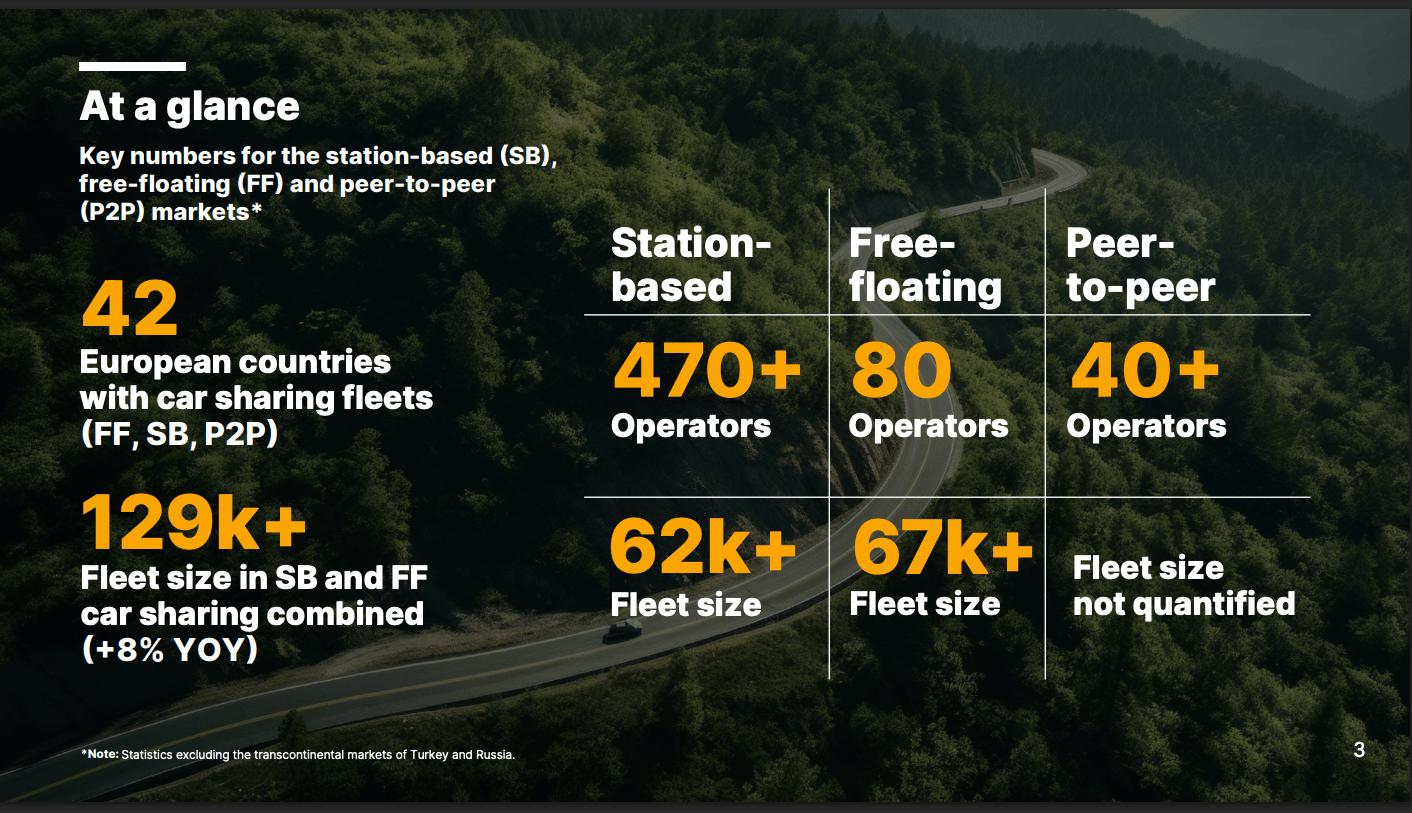 At a glance

Key numbers for the station-based (SB), free-floating (FF) and peer-to-peer (P2P) markets*

42
European countries with car sharing fleets (FF, SB, P2P)

129k+
Fleet size in SB and FF car sharing combined (+8% YOY)

| Station-based | Free-floating | Peer-to-peer |
|---|---|---|
| 470+ Operators | 80 Operators | 40+ Operators |
| 62k+ Fleet size | 67k+ Fleet size | Fleet size not quantified |

*Note: Statistics excluding the transcontinental markets of Turkey and Russia.

3